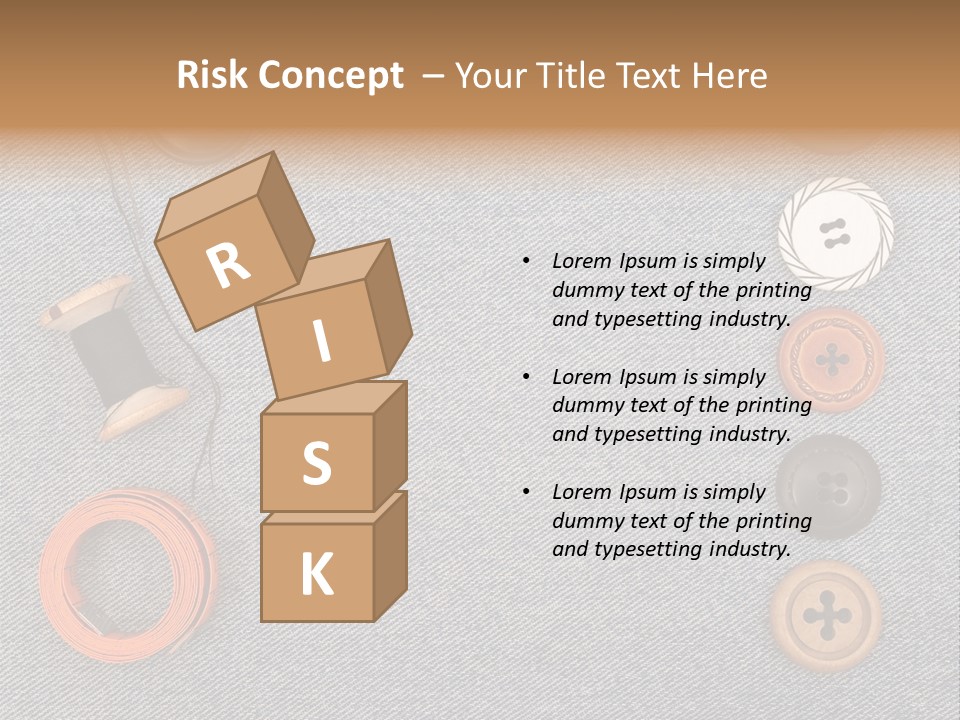 Risk Concept – Your Title Text Here

R

I

S

K

• Lorem Ipsum is simply dummy text of the printing and typesetting industry.

• Lorem Ipsum is simply dummy text of the printing and typesetting industry.

• Lorem Ipsum is simply dummy text of the printing and typesetting industry.